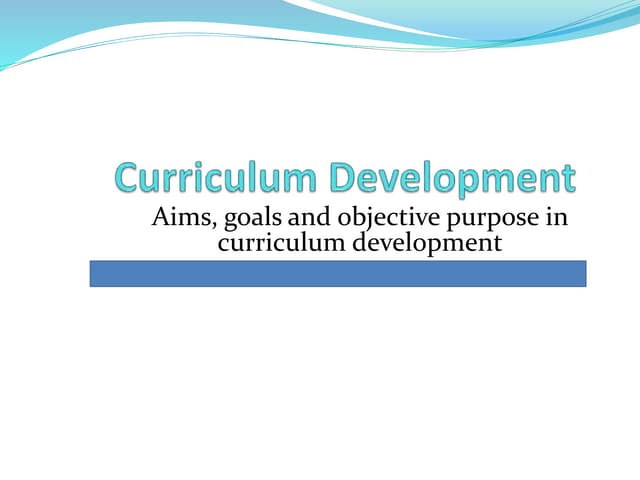 Curriculum Development

Aims, goals and objective purpose in curriculum development